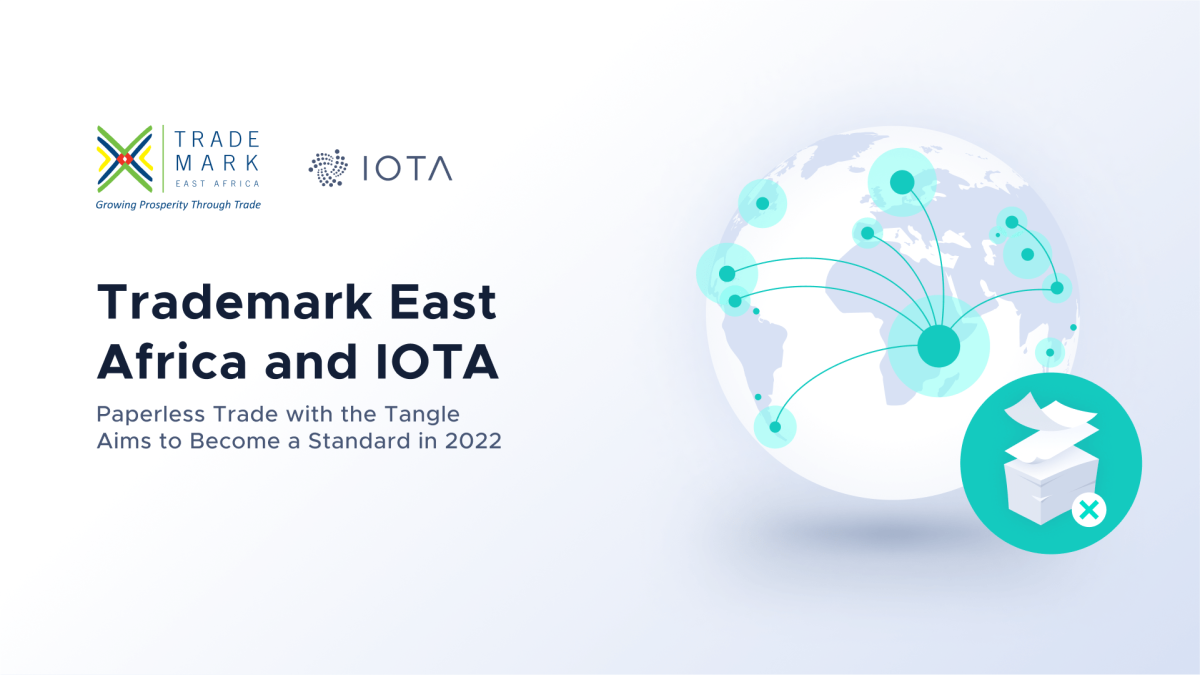 TRADE
MARK
EAST AFRICA
Growing Prosperity Through Trade

IOTA

Trademark East Africa and IOTA

Paperless Trade with the Tangle Aims to Become a Standard in 2022